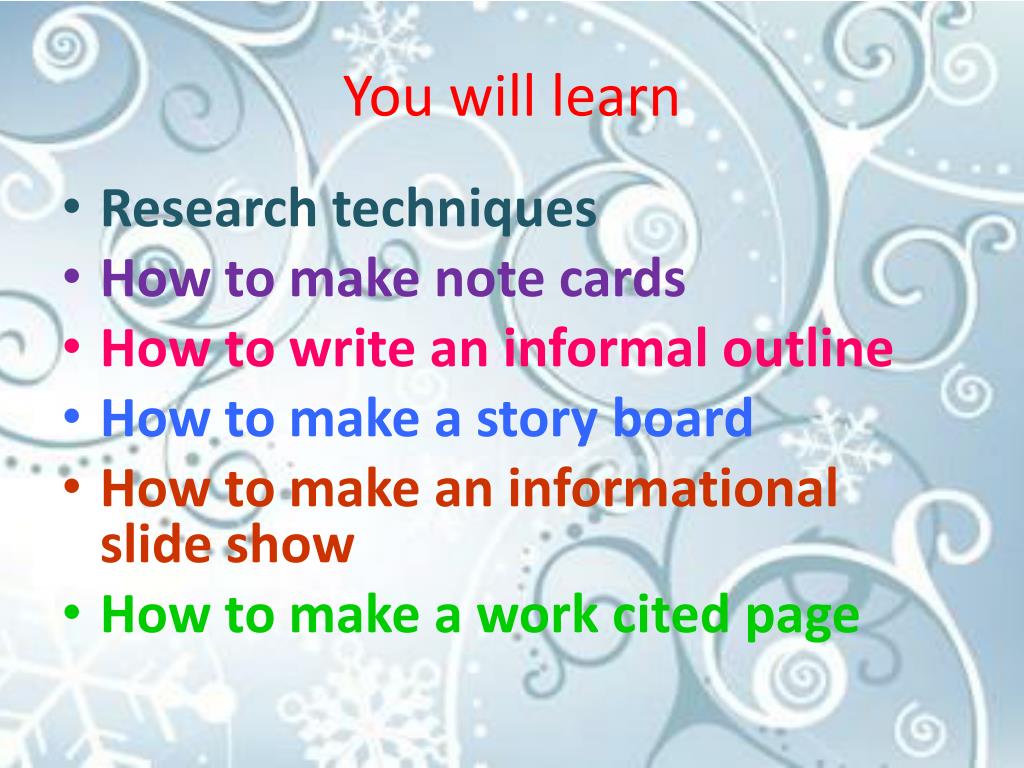 You will learn

• Research techniques
• How to make note cards
• How to write an informal outline
• How to make a story board
• How to make an informational slide show
• How to make a work cited page